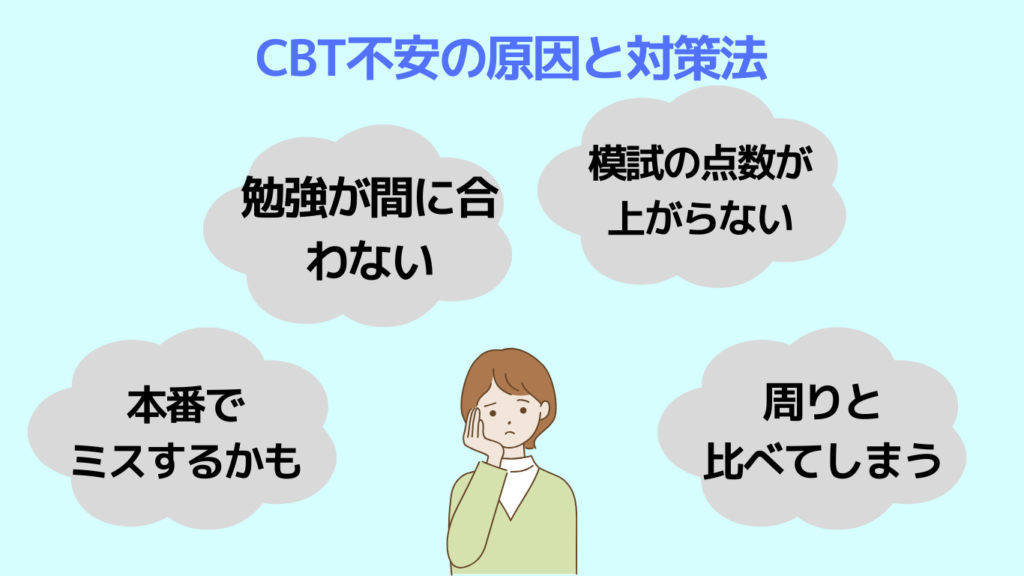 CBT不安の原因と対策法

勉強が間に合わない

模試の点数が上がらない

本番でミスするかも

周りと比べてしまう